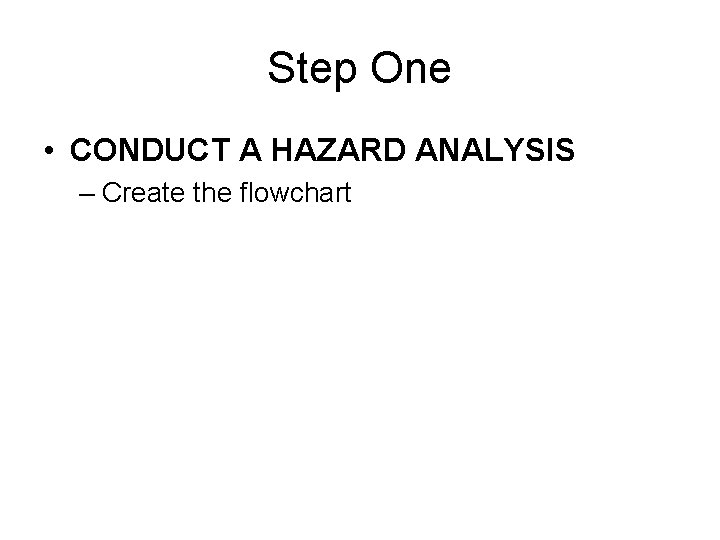 Step One

• CONDUCT A HAZARD ANALYSIS

– Create the flowchart